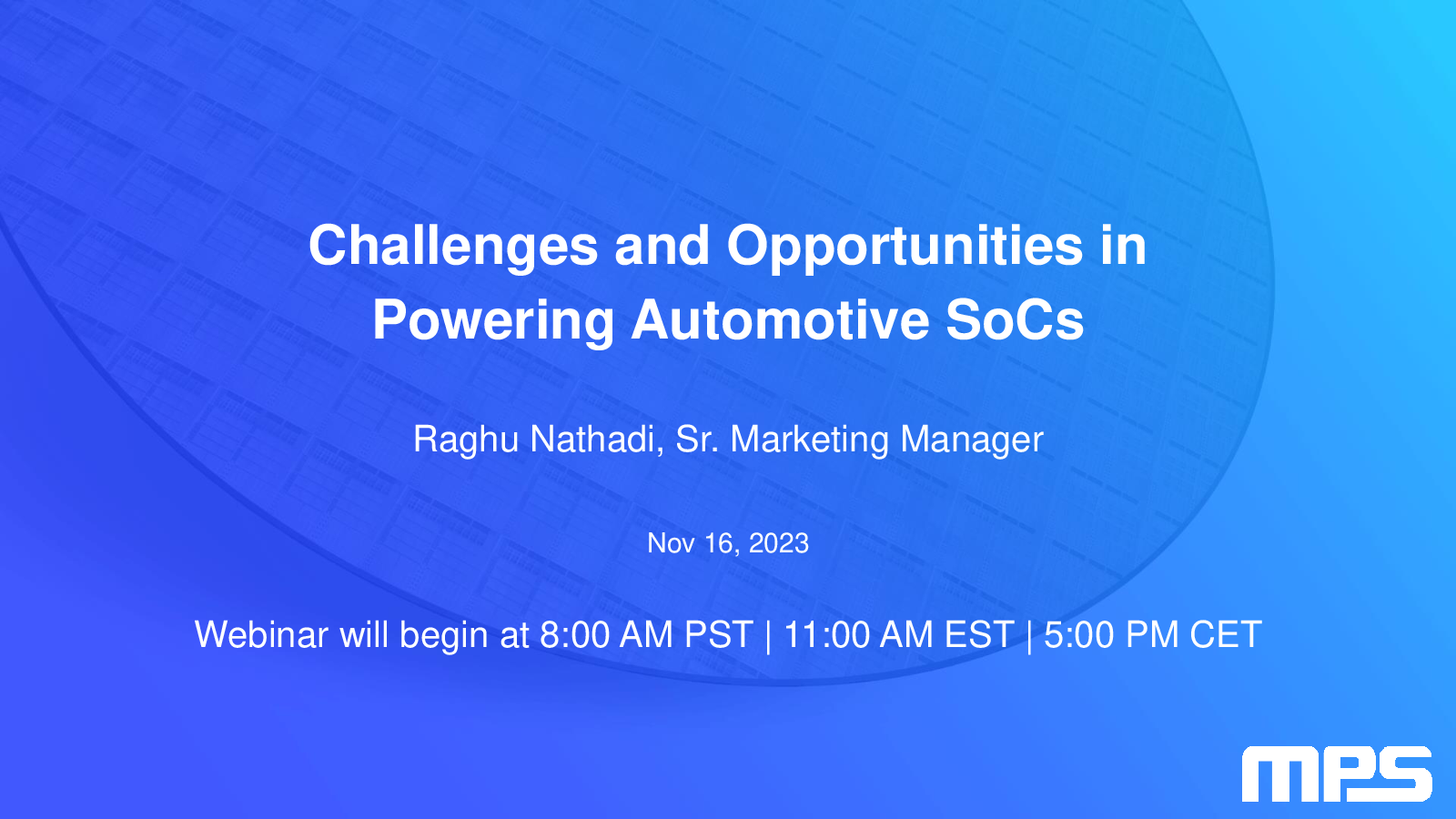 Challenges and Opportunities in Powering Automotive SoCs

Raghu Nathadi, Sr. Marketing Manager

Nov 16, 2023

Webinar will begin at 8:00 AM PST | 11:00 AM EST | 5:00 PM CET

MPS